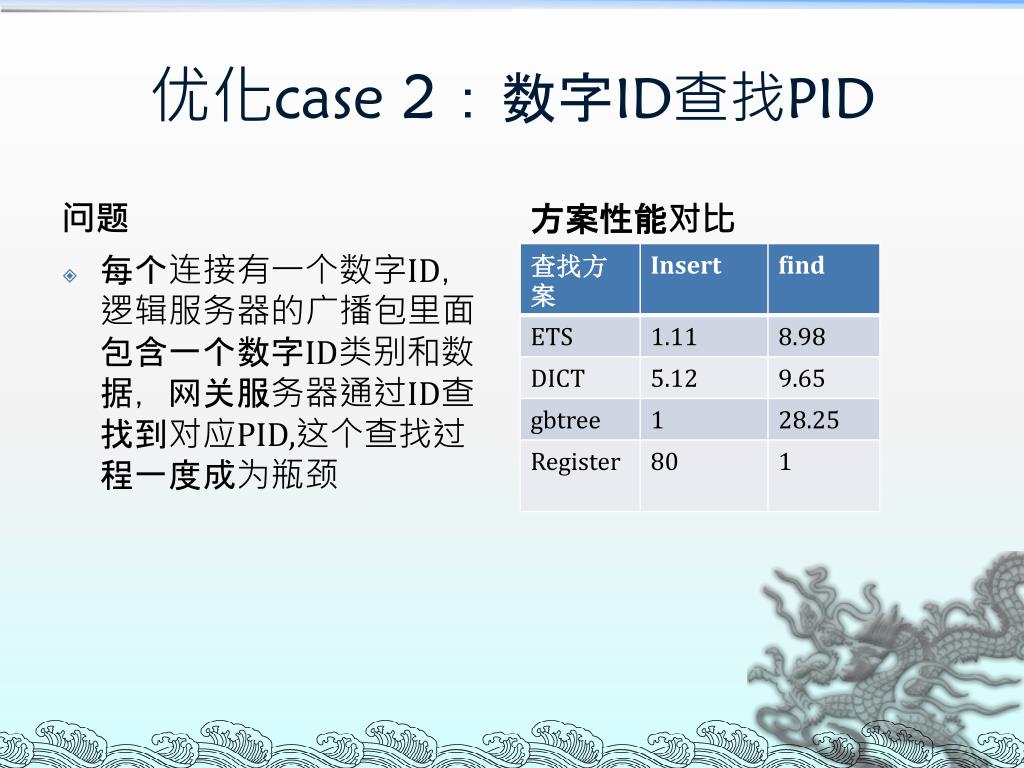 优化case 2：数字ID查找PID

问题

每个连接有一个数字ID，逻辑服务器的广播包里面包含一个数字ID类别和数据，网关服务器通过ID查找到对应PID,这个查找过程一度成为瓶颈

方案性能对比

| 查找方案 | Insert | find |
|---|---|---|
| ETS | 1.11 | 8.98 |
| DICT | 5.12 | 9.65 |
| gbtree | 1 | 28.25 |
| Register | 80 | 1 |